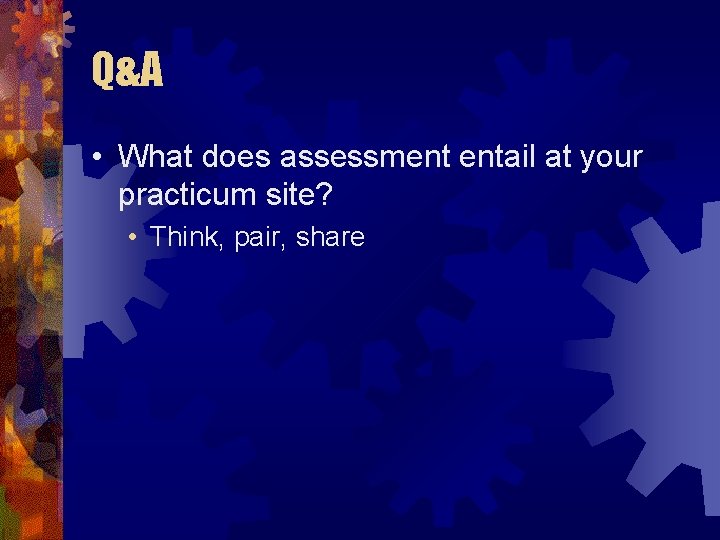 Q&A

• What does assessment entail at your practicum site?

• Think, pair, share